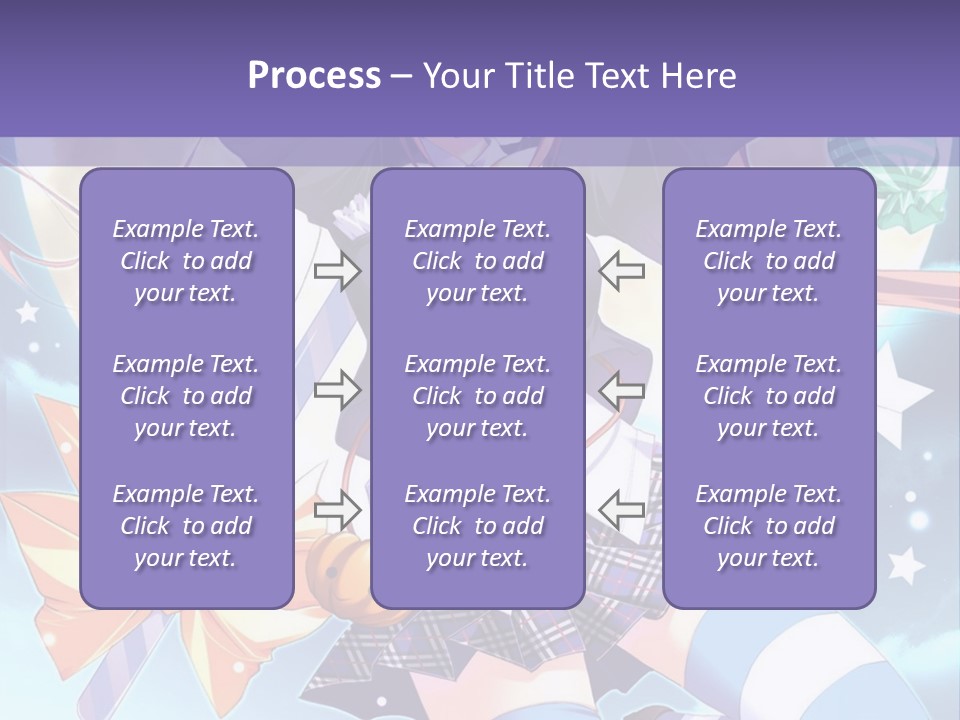 Process – Your Title Text Here

Example Text. Click to add your text.

Example Text. Click to add your text.

Example Text. Click to add your text.

Example Text. Click to add your text.

Example Text. Click to add your text.

Example Text. Click to add your text.

Example Text. Click to add your text.

Example Text. Click to add your text.

Example Text. Click to add your text.